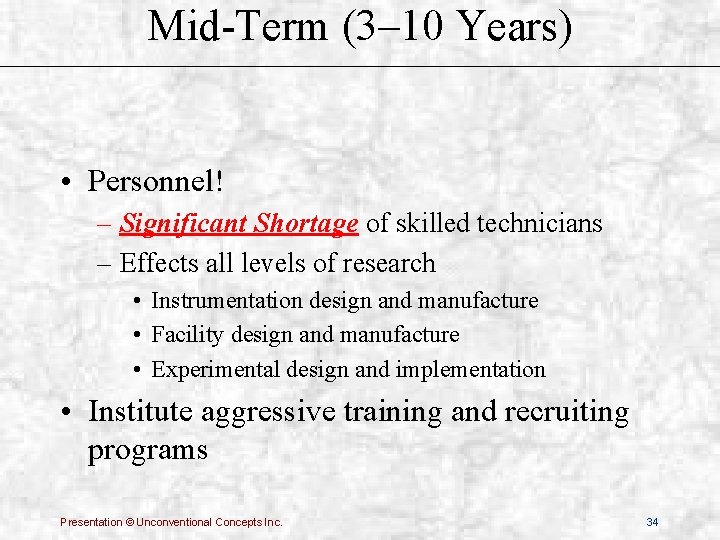 Mid-Term (3–10 Years)

• Personnel!
– Significant Shortage of skilled technicians
– Effects all levels of research
• Instrumentation design and manufacture
• Facility design and manufacture
• Experimental design and implementation
• Institute aggressive training and recruiting programs

Presentation © Unconventional Concepts Inc.

34